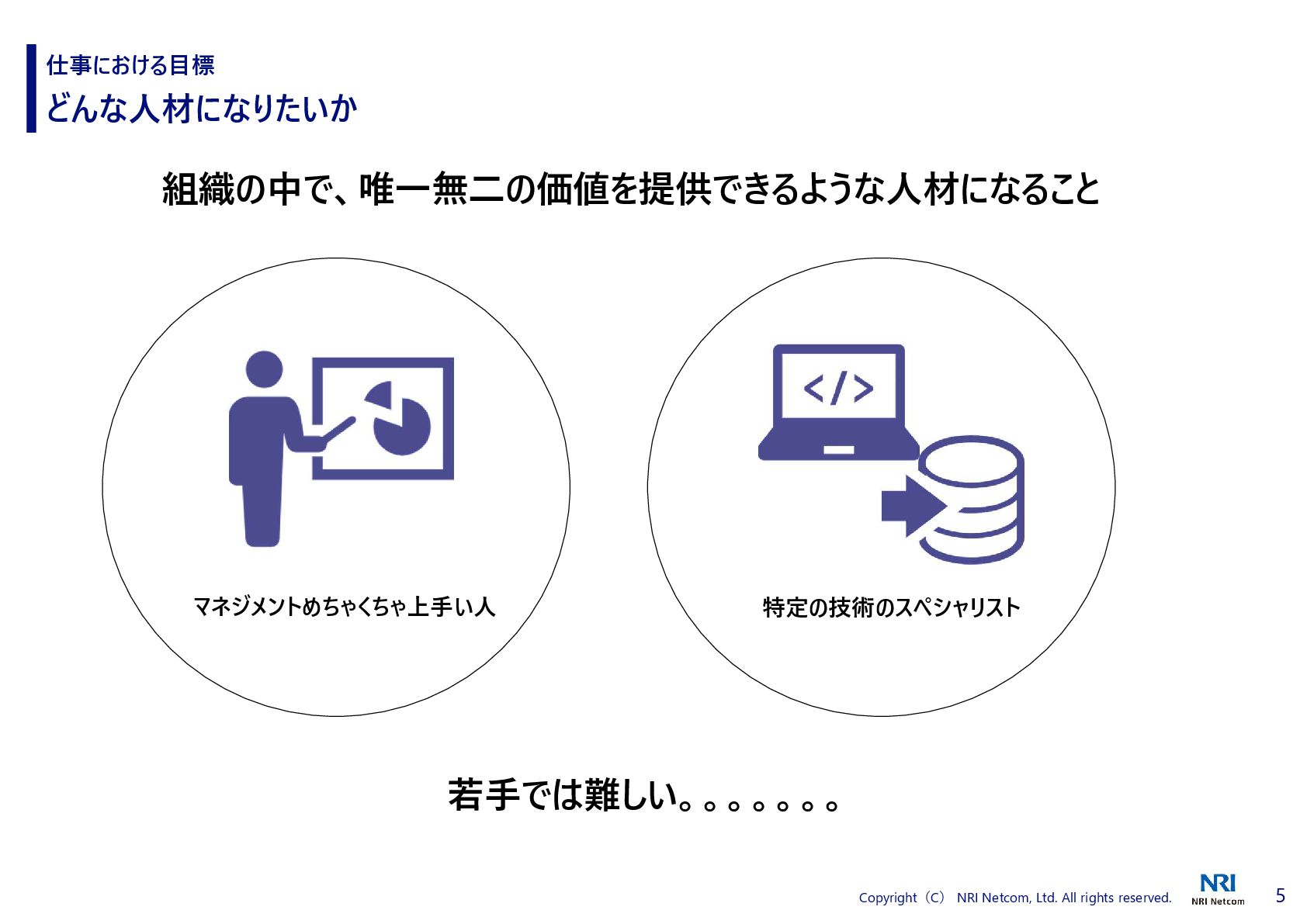 仕事における目標
どんな人材になりたいか

組織の中で、唯一無二の価値を提供できるような人材になること

</>

マネジメントめちゃくちゃ上手い人

特定の技術のスペシャリスト

若手では難しい。。。。。。。

Copyright（C） NRI Netcom, Ltd. All rights reserved.

NRI
NRI Netcom

5